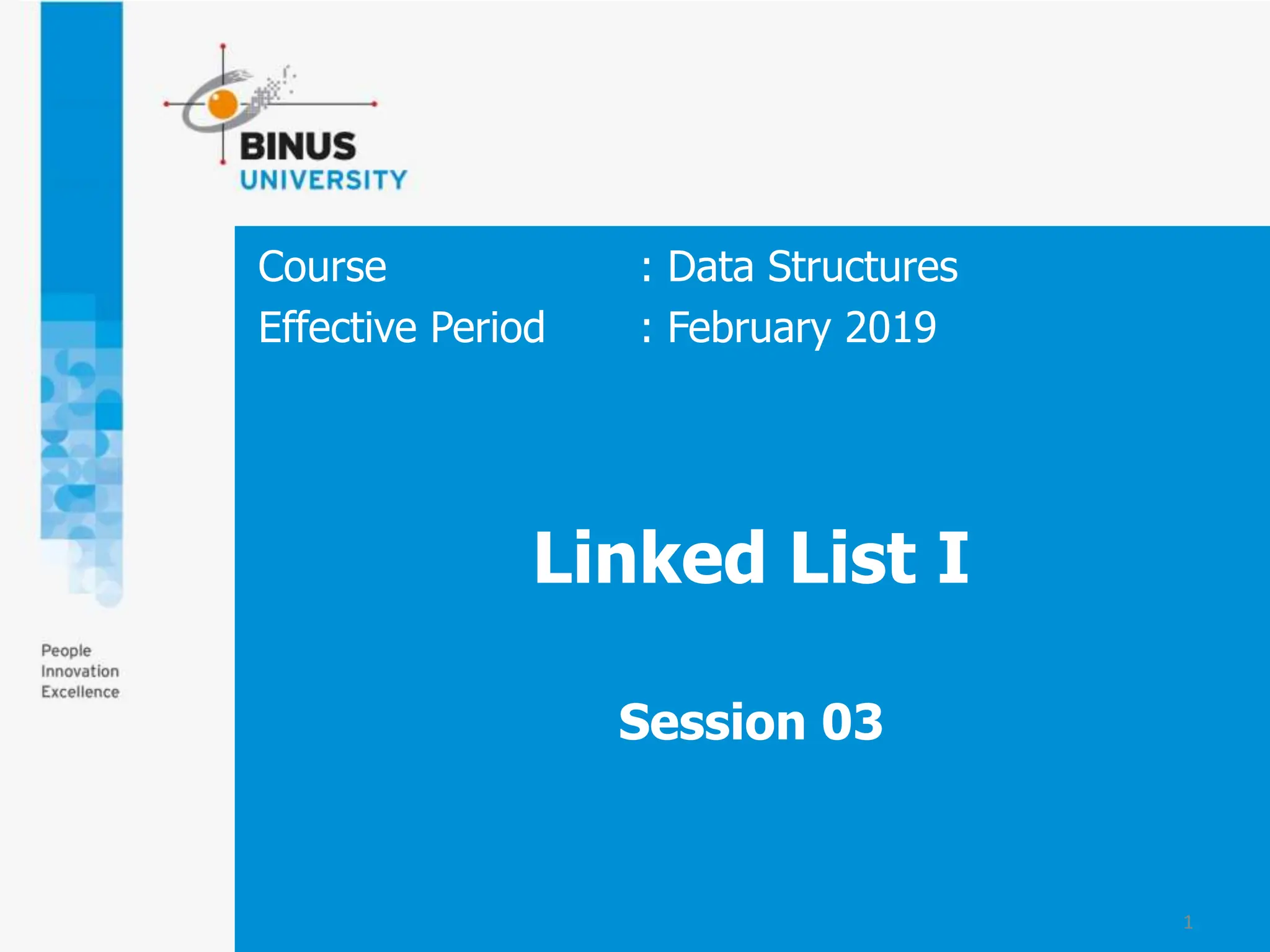 BINUS
UNIVERSITY

Course : Data Structures
Effective Period : February 2019

Linked List I

Session 03

People
Innovation
Excellence

1